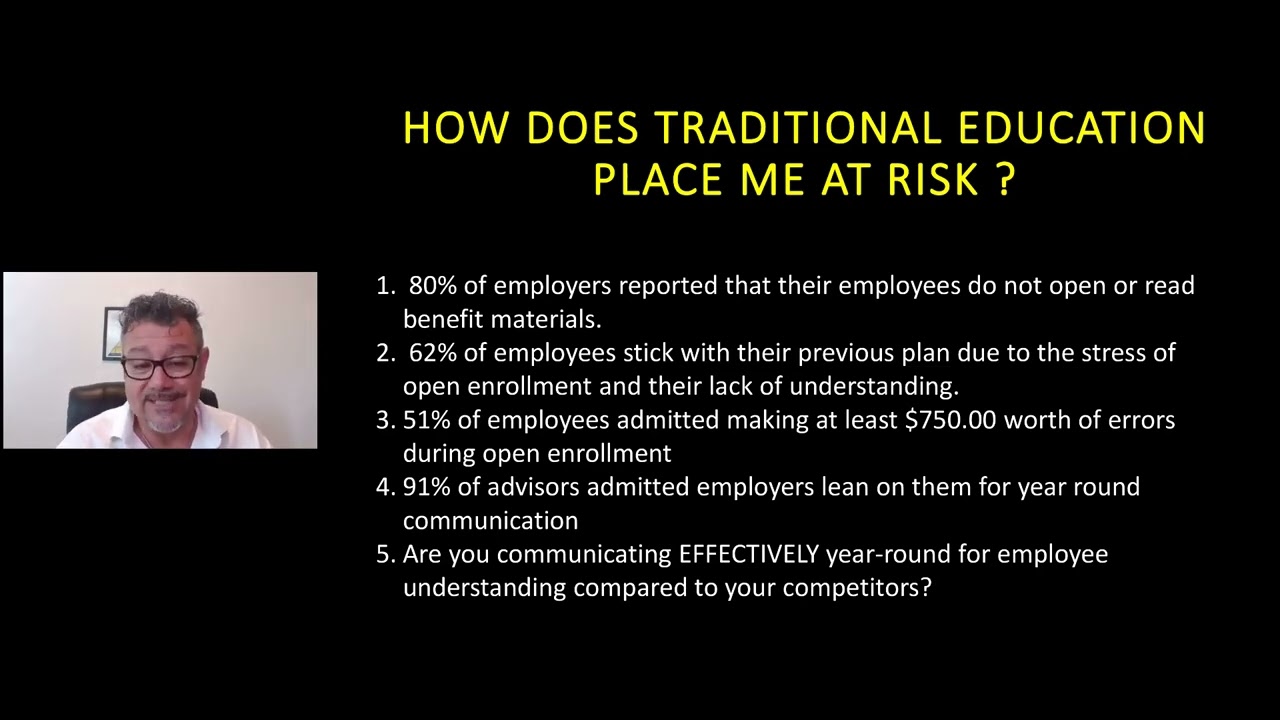 HOW DOES TRADITIONAL EDUCATION PLACE ME AT RISK ?

1. 80% of employers reported that their employees do not open or read benefit materials.
2. 62% of employees stick with their previous plan due to the stress of open enrollment and their lack of understanding.
3. 51% of employees admitted making at least $750.00 worth of errors during open enrollment
4. 91% of advisors admitted employers lean on them for year round communication
5. Are you communicating EFFECTIVELY year-round for employee understanding compared to your competitors?